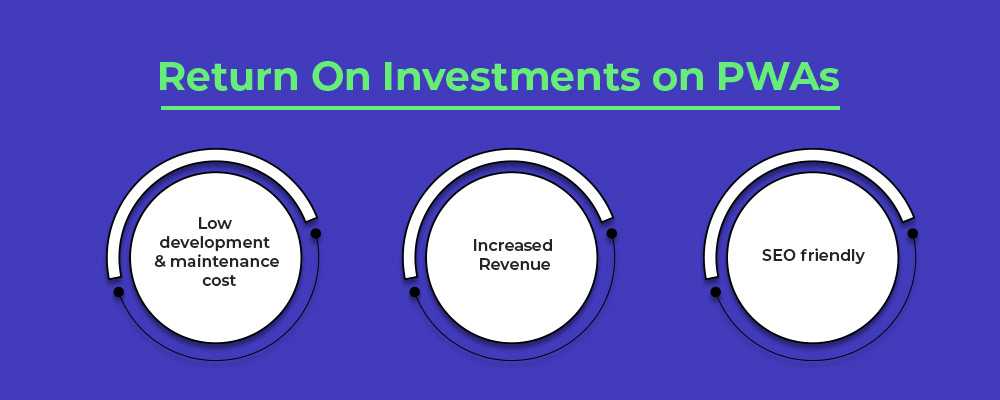 Return On Investments on PWAs

Low development & maintenance cost

Increased Revenue

SEO friendly